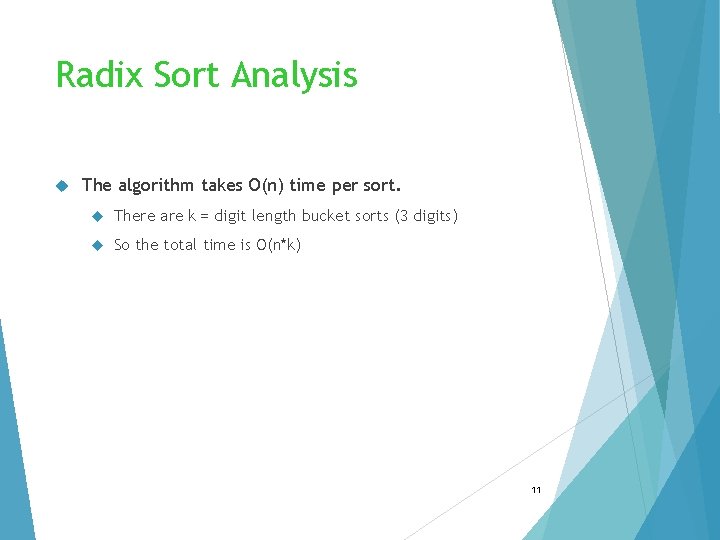 Radix Sort Analysis

The algorithm takes O(n) time per sort.

There are k = digit length bucket sorts (3 digits)

So the total time is O(n*k)

11